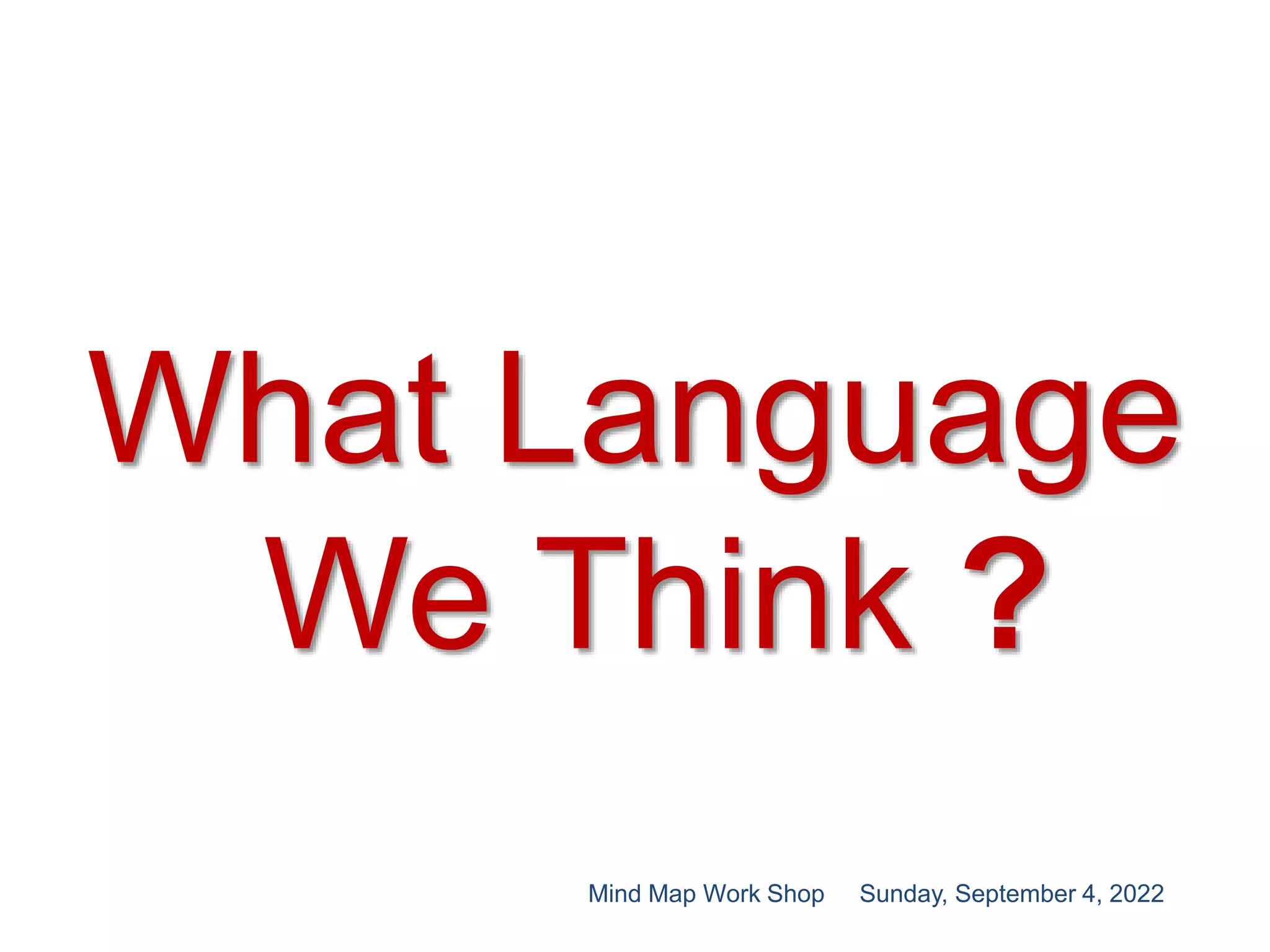 What Language We Think ?

Mind Map Work Shop Sunday, September 4, 2022